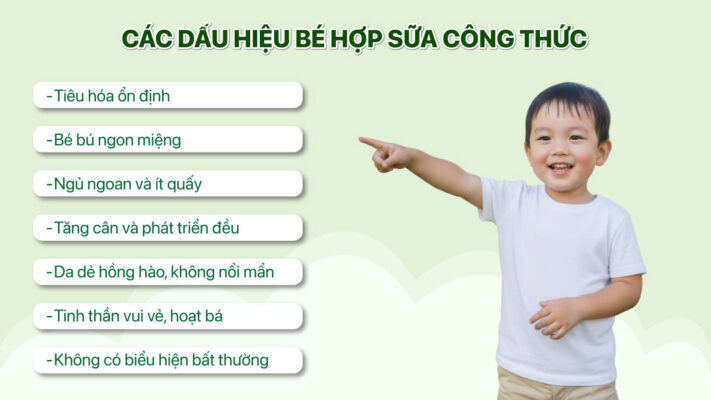 CÁC DẤU HIỆU BÉ HỢP SỮA CÔNG THỨC

-Tiêu hóa ổn định

-Bé bú ngon miệng

-Ngủ ngoan và ít quấy

-Tăng cân và phát triển đều

-Da dẻ hồng hào, không nổi mẩn

-Tinh thần vui vẻ, hoạt bá

-Không có biểu hiện bất thường